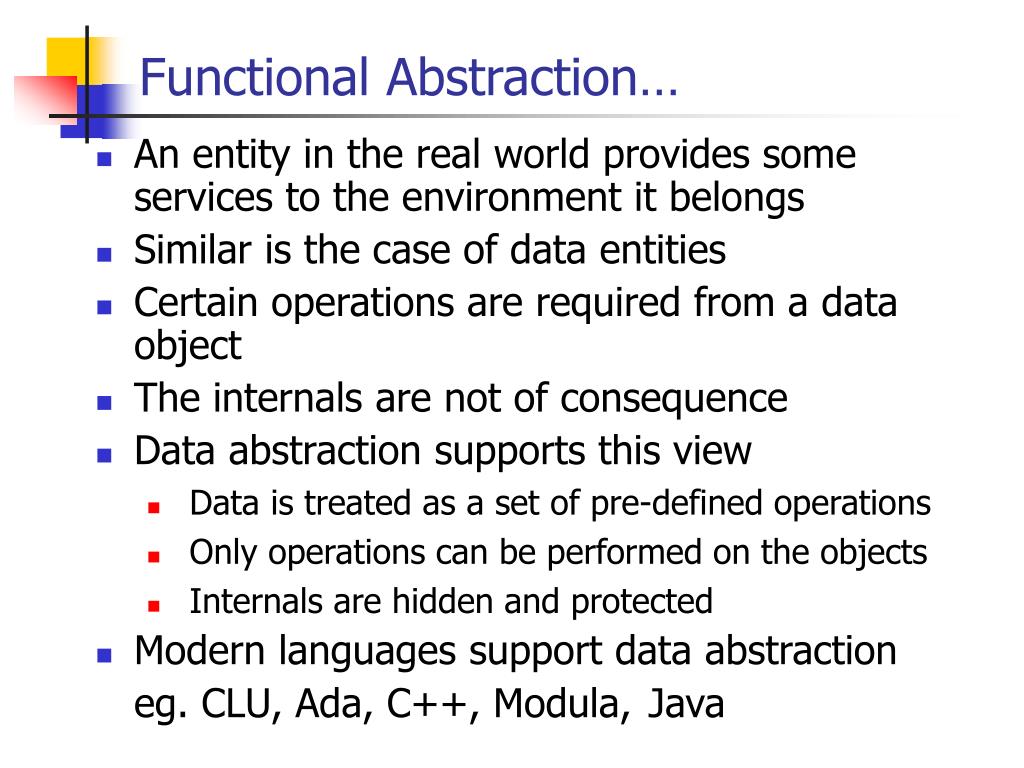 Functional Abstraction…

An entity in the real world provides some services to the environment it belongs

Similar is the case of data entities

Certain operations are required from a data object

The internals are not of consequence

Data abstraction supports this view

Data is treated as a set of pre-defined operations

Only operations can be performed on the objects

Internals are hidden and protected

Modern languages support data abstraction
eg. CLU, Ada, C++, Modula, Java